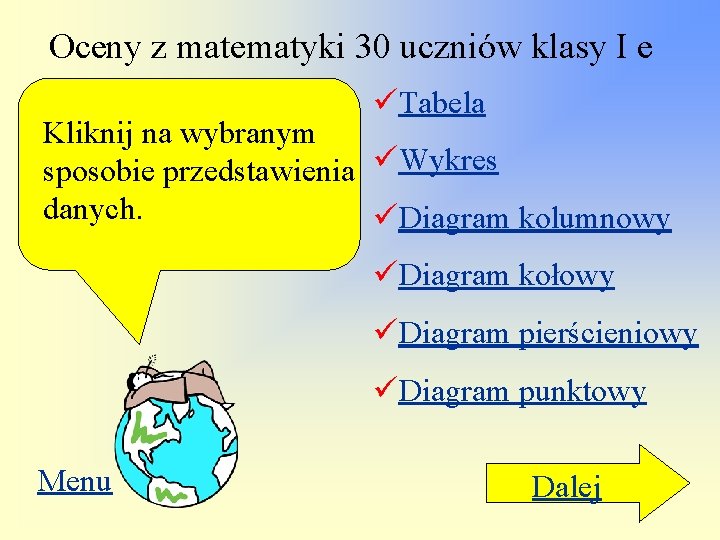 Oceny z matematyki 30 uczniów klasy I e

Kliknij na wybranym sposobie przedstawienia danych.

✓Tabela

✓Wykres

✓Diagram kolumnowy

✓Diagram kołowy

✓Diagram pierścieniowy

✓Diagram punktowy

Menu

Dalej